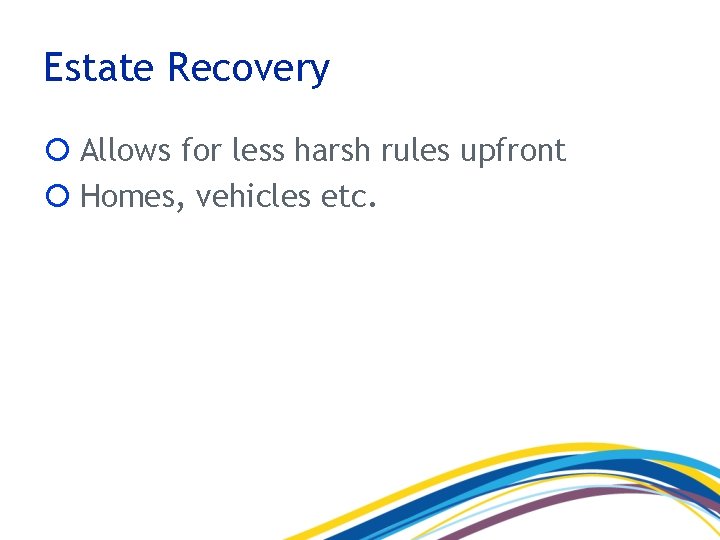 Estate Recovery

Allows for less harsh rules upfront

Homes, vehicles etc.